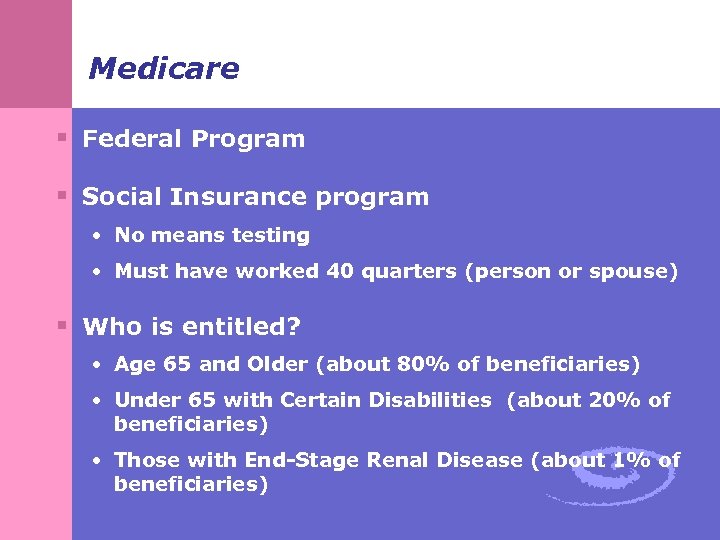 Medicare

▪ Federal Program

▪ Social Insurance program
• No means testing
• Must have worked 40 quarters (person or spouse)

▪ Who is entitled?
• Age 65 and Older (about 80% of beneficiaries)
• Under 65 with Certain Disabilities (about 20% of beneficiaries)
• Those with End-Stage Renal Disease (about 1% of beneficiaries)